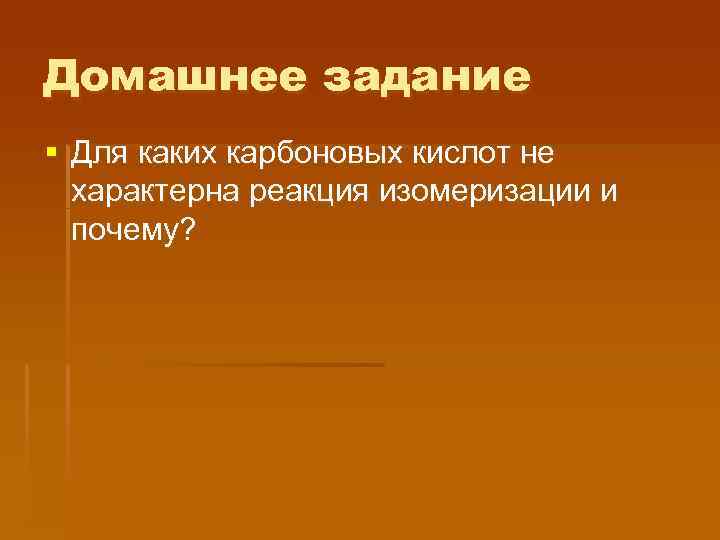 Домашнее задание

Для каких карбоновых кислот не характерна реакция изомеризации и почему?